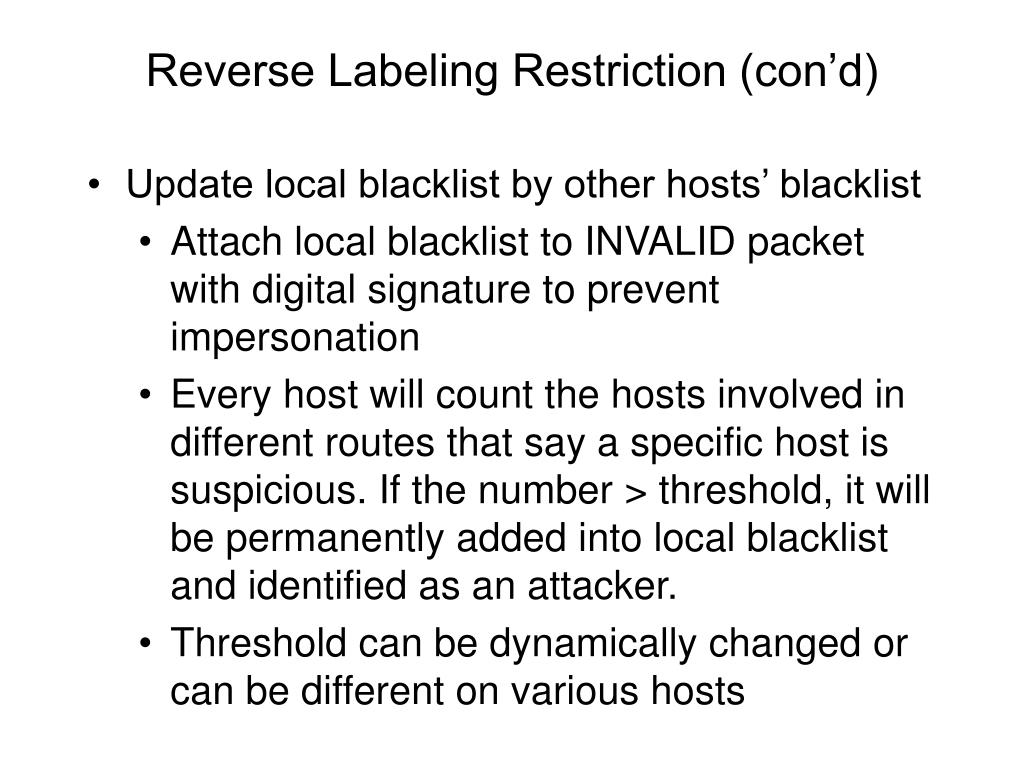 Reverse Labeling Restriction (con’d)

• Update local blacklist by other hosts’ blacklist
  • Attach local blacklist to INVALID packet with digital signature to prevent impersonation
  • Every host will count the hosts involved in different routes that say a specific host is suspicious. If the number > threshold, it will be permanently added into local blacklist and identified as an attacker.
  • Threshold can be dynamically changed or can be different on various hosts